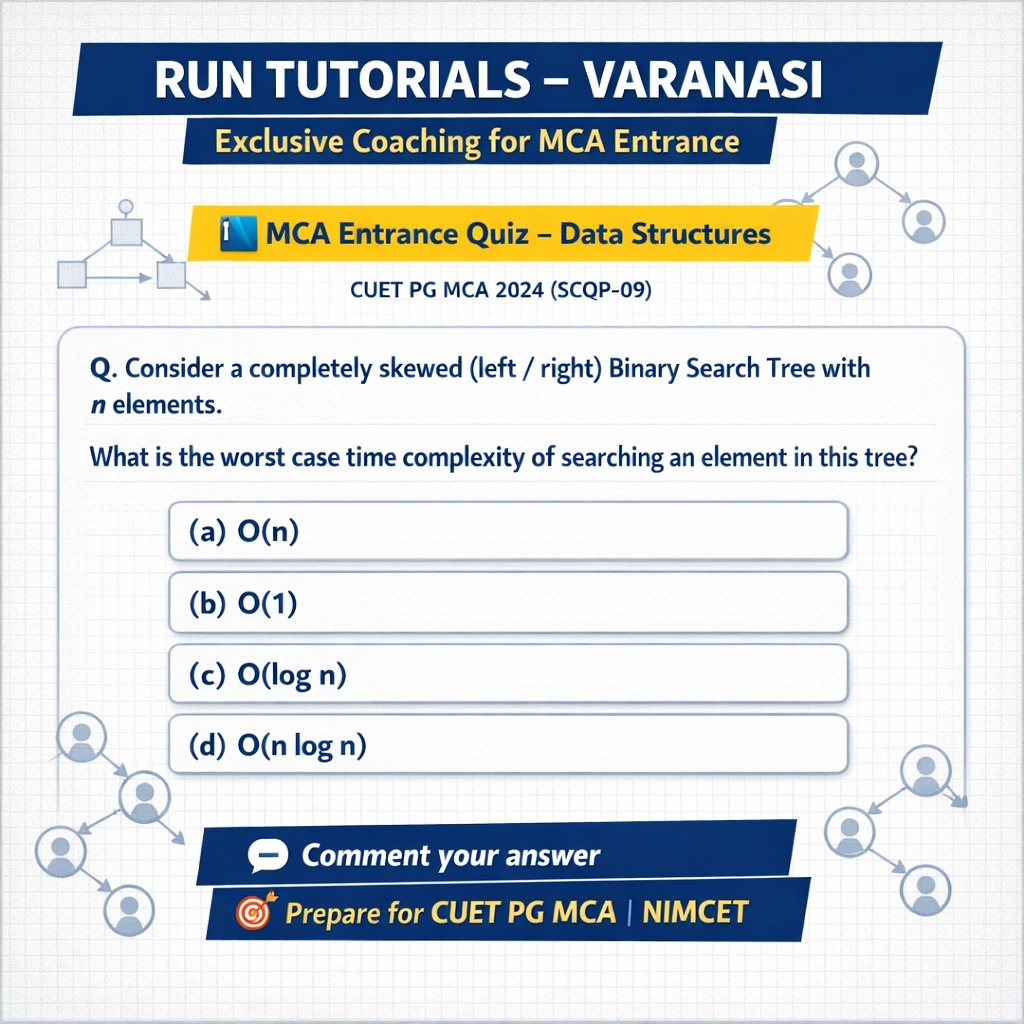 RUN TUTORIALS – VARANASI

Exclusive Coaching for MCA Entrance

MCA Entrance Quiz – Data Structures

CUET PG MCA 2024 (SCQP-09)

Q. Consider a completely skewed (left / right) Binary Search Tree with n elements.

What is the worst case time complexity of searching an element in this tree?

(a) O(n)

(b) O(1)

(c) O(log n)

(d) O(n log n)

Comment your answer

Prepare for CUET PG MCA | NIMCET